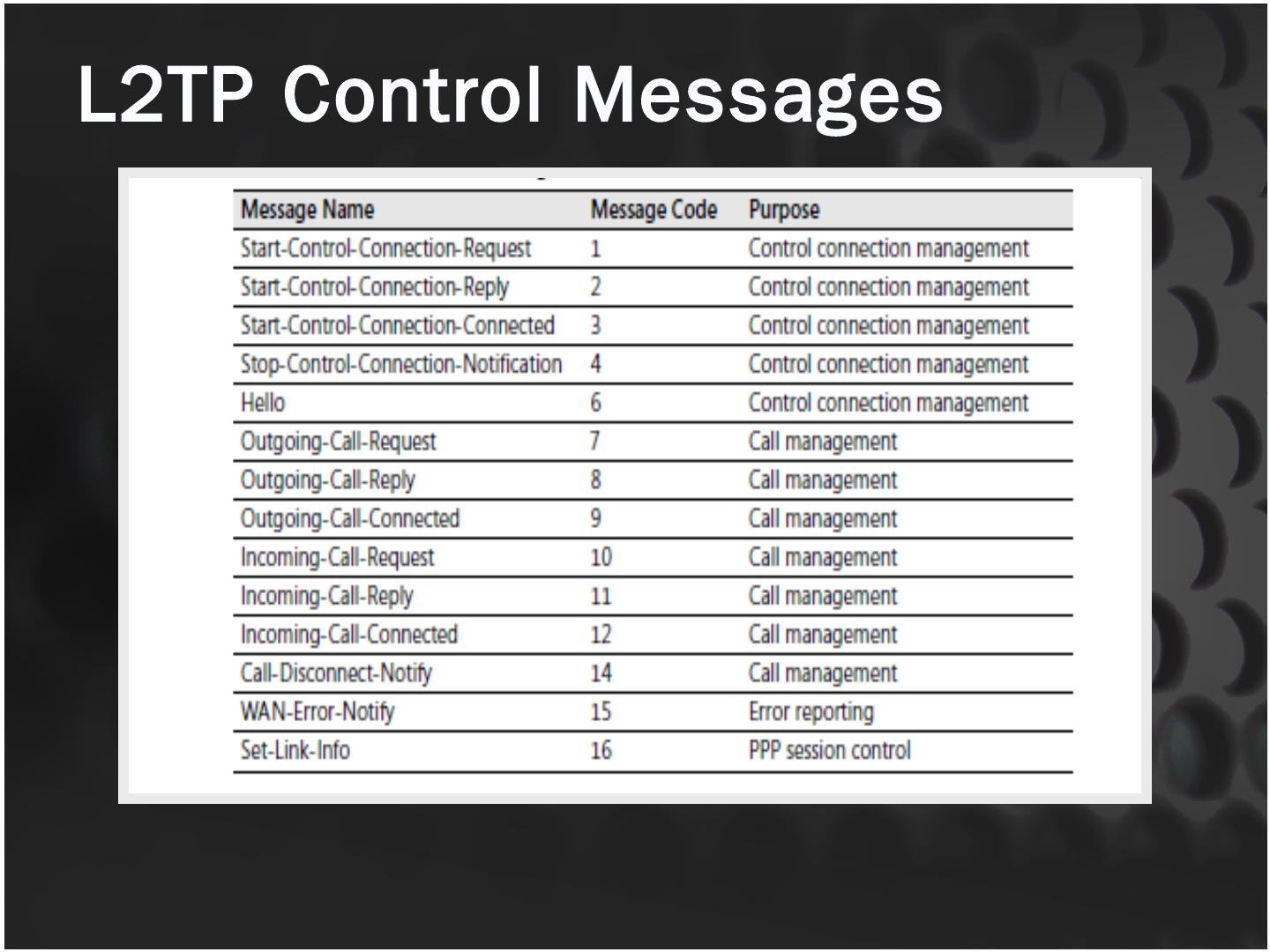 L2TP Control Messages

| Message Name | Message Code | Purpose |
|---|---|---|
| Start-Control-Connection-Request | 1 | Control connection management |
| Start-Control-Connection-Reply | 2 | Control connection management |
| Start-Control-Connection-Connected | 3 | Control connection management |
| Stop-Control-Connection-Notification | 4 | Control connection management |
| Hello | 6 | Control connection management |
| Outgoing-Call-Request | 7 | Call management |
| Outgoing-Call-Reply | 8 | Call management |
| Outgoing-Call-Connected | 9 | Call management |
| Incoming-Call-Request | 10 | Call management |
| Incoming-Call-Reply | 11 | Call management |
| Incoming-Call-Connected | 12 | Call management |
| Call-Disconnect-Notify | 14 | Call management |
| WAN-Error-Notify | 15 | Error reporting |
| Set-Link-Info | 16 | PPP session control |